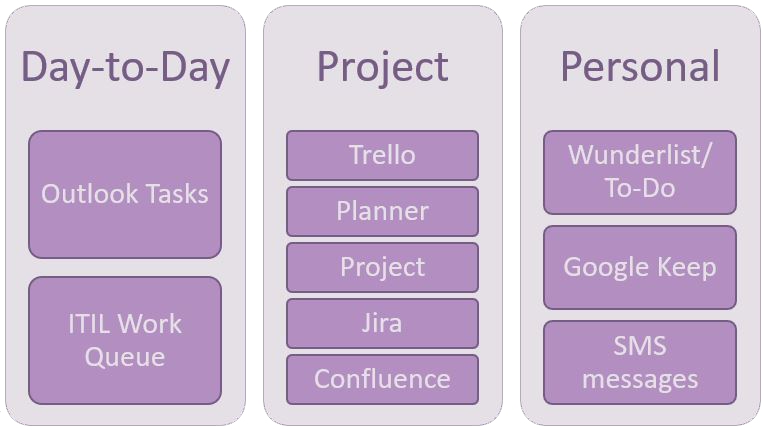 Day-to-Day

Outlook Tasks

ITIL Work Queue

Project

Trello

Planner

Project

Jira

Confluence

Personal

Wunderlist/ To-Do

Google Keep

SMS messages